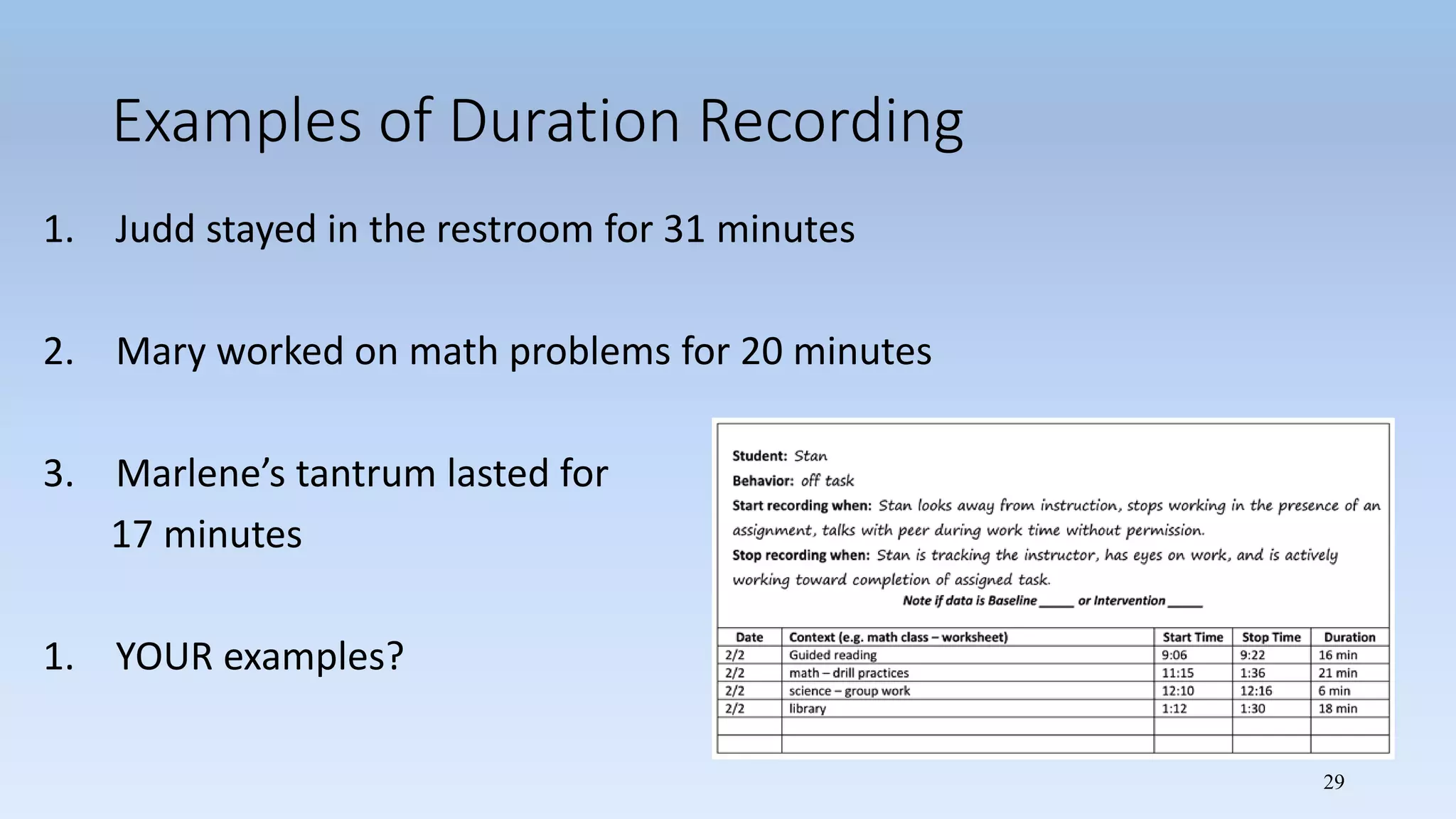 Examples of Duration Recording

1. Judd stayed in the restroom for 31 minutes

2. Mary worked on math problems for 20 minutes

3. Marlene's tantrum lasted for 17 minutes

1. YOUR examples?

Student: Stan
Behavior: off task
Start recording when: Stan looks away from instruction, stops working in the presence of an assignment, talks with peer during work time without permission.
Stop recording when: Stan is tracking the instructor, has eyes on work, and is actively working toward completion of assigned task.
Note if data is Baseline _____ or Intervention _____

| Date | Context (e.g. math class – worksheet) | Start Time | Stop Time | Duration |
|---|---|---|---|---|
| 2/2 | Guided reading | 9:06 | 9:22 | 16 min |
| 2/2 | math – drill practices | 11:15 | 1:36 | 21 min |
| 2/2 | science – group work | 12:10 | 12:16 | 6 min |
| 2/2 | library | 1:12 | 1:30 | 18 min |
| | | | | |
| | | | | |

29